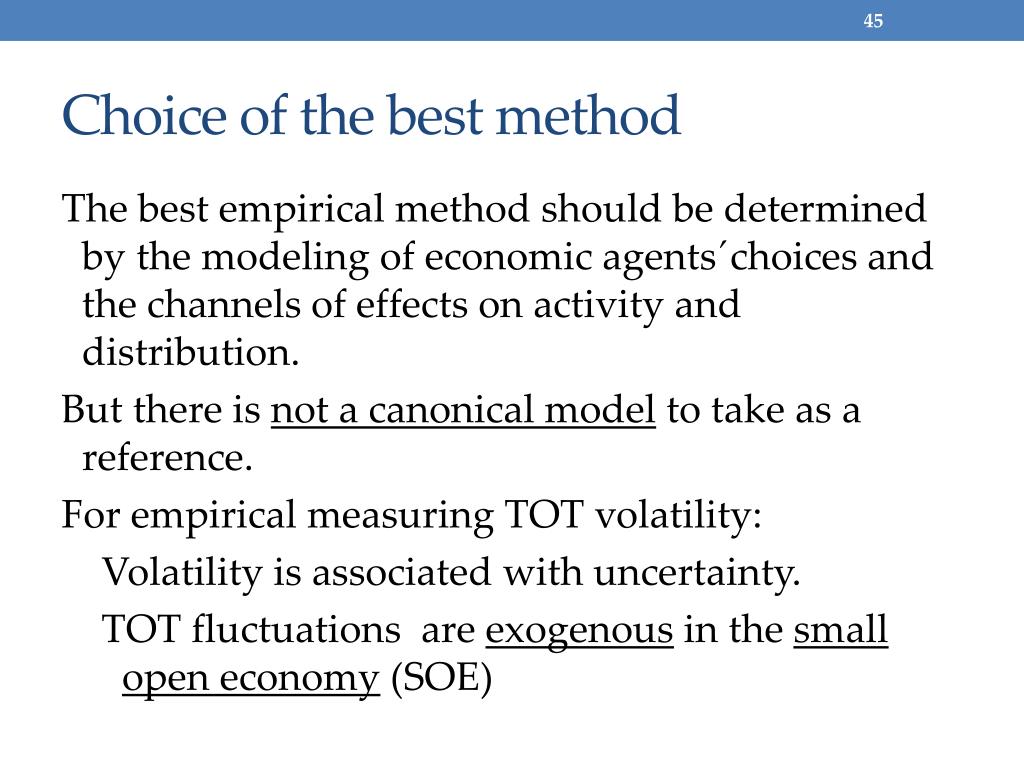 45

Choice of the best method

The best empirical method should be determined by the modeling of economic agents´choices and the channels of effects on activity and distribution.

But there is not a canonical model to take as a reference.

For empirical measuring TOT volatility:

Volatility is associated with uncertainty.

TOT fluctuations are exogenous in the small open economy (SOE)